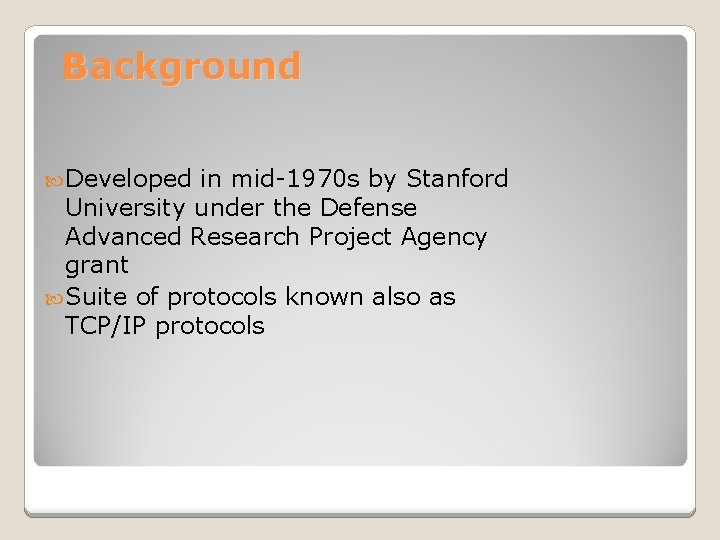 Background

Developed in mid-1970s by Stanford University under the Defense Advanced Research Project Agency grant

Suite of protocols known also as TCP/IP protocols